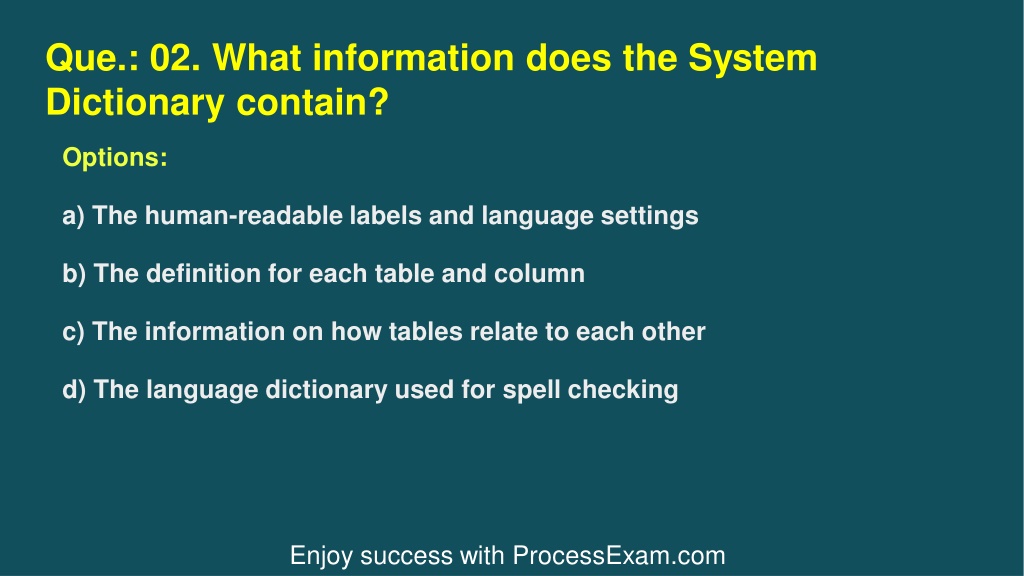 Que.: 02. What information does the System Dictionary contain?

Options:

a) The human-readable labels and language settings

b) The definition for each table and column

c) The information on how tables relate to each other

d) The language dictionary used for spell checking

Enjoy success with ProcessExam.com